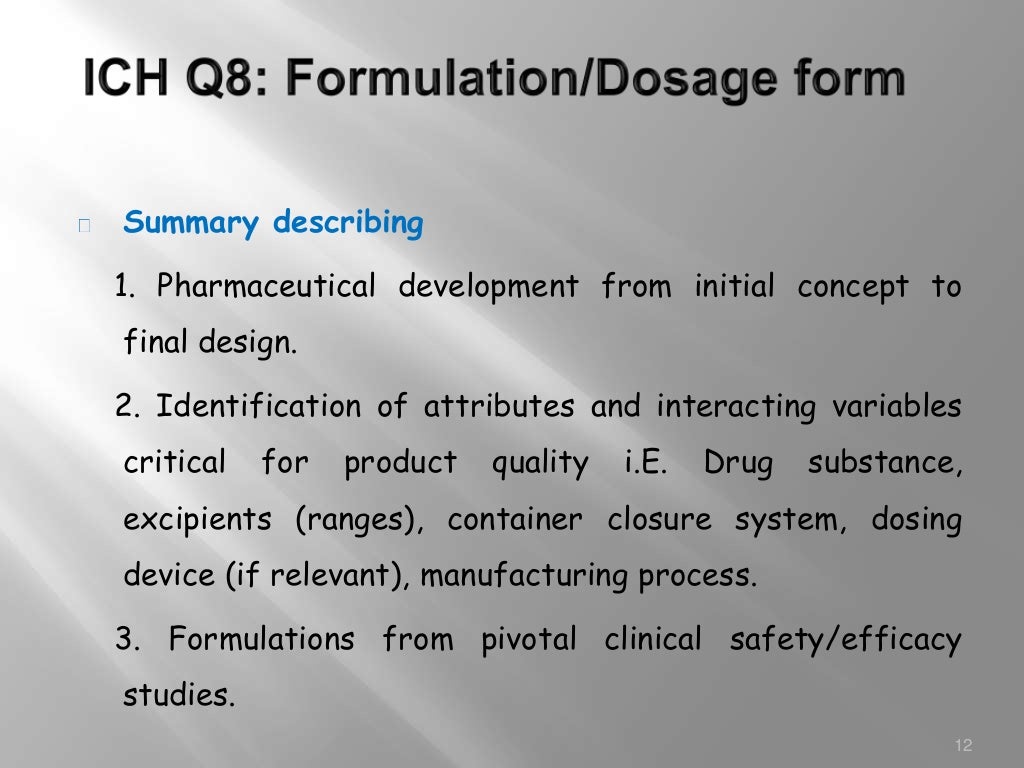 ICH Q8: Formulation/Dosage form

Summary describing

1. Pharmaceutical development from initial concept to final design.

2. Identification of attributes and interacting variables critical for product quality i.E. Drug substance, excipients (ranges), container closure system, dosing device (if relevant), manufacturing process.

3. Formulations from pivotal clinical safety/efficacy studies.

12